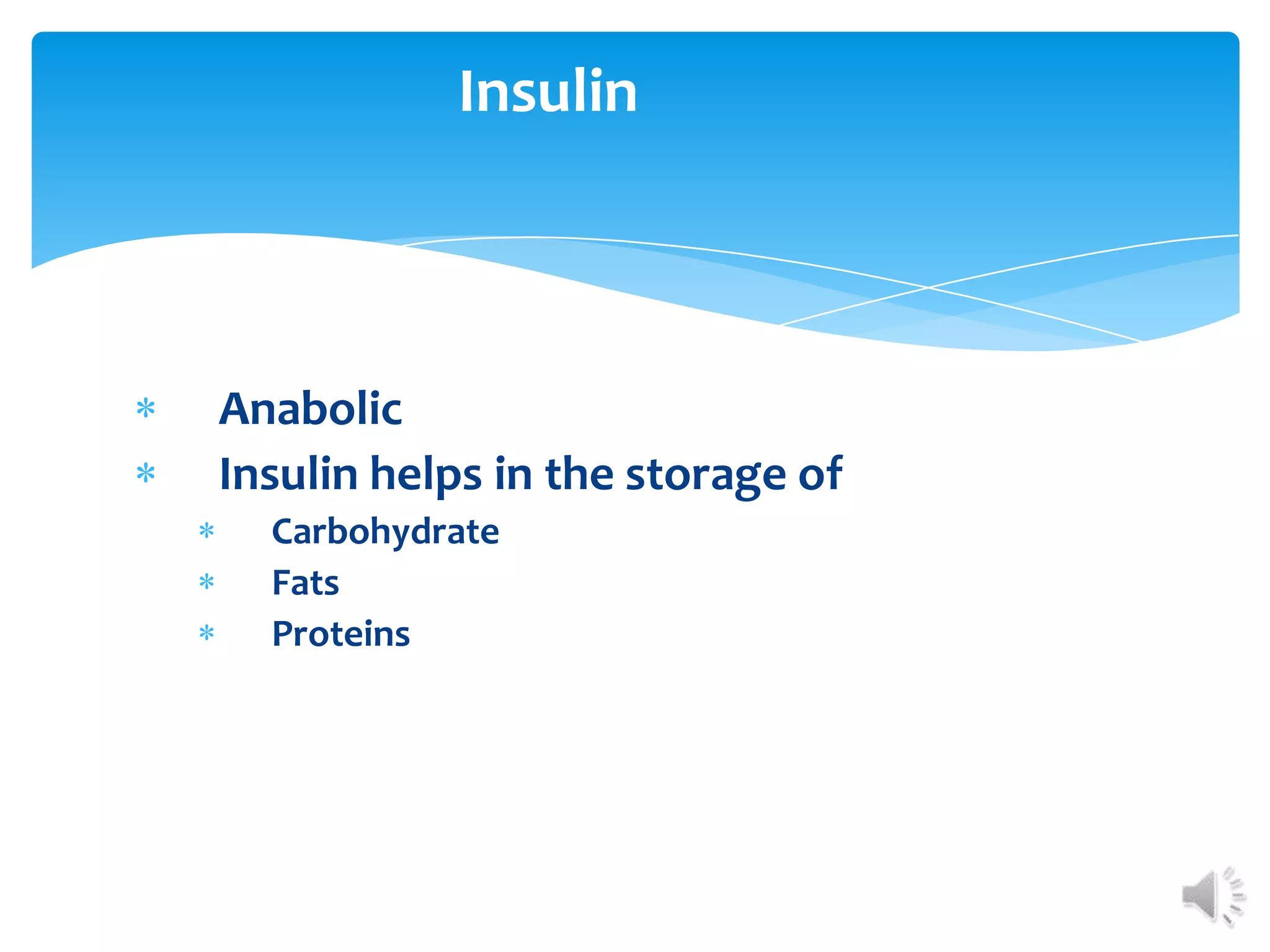 Insulin

* Anabolic
* Insulin helps in the storage of
  * Carbohydrate
  * Fats
  * Proteins